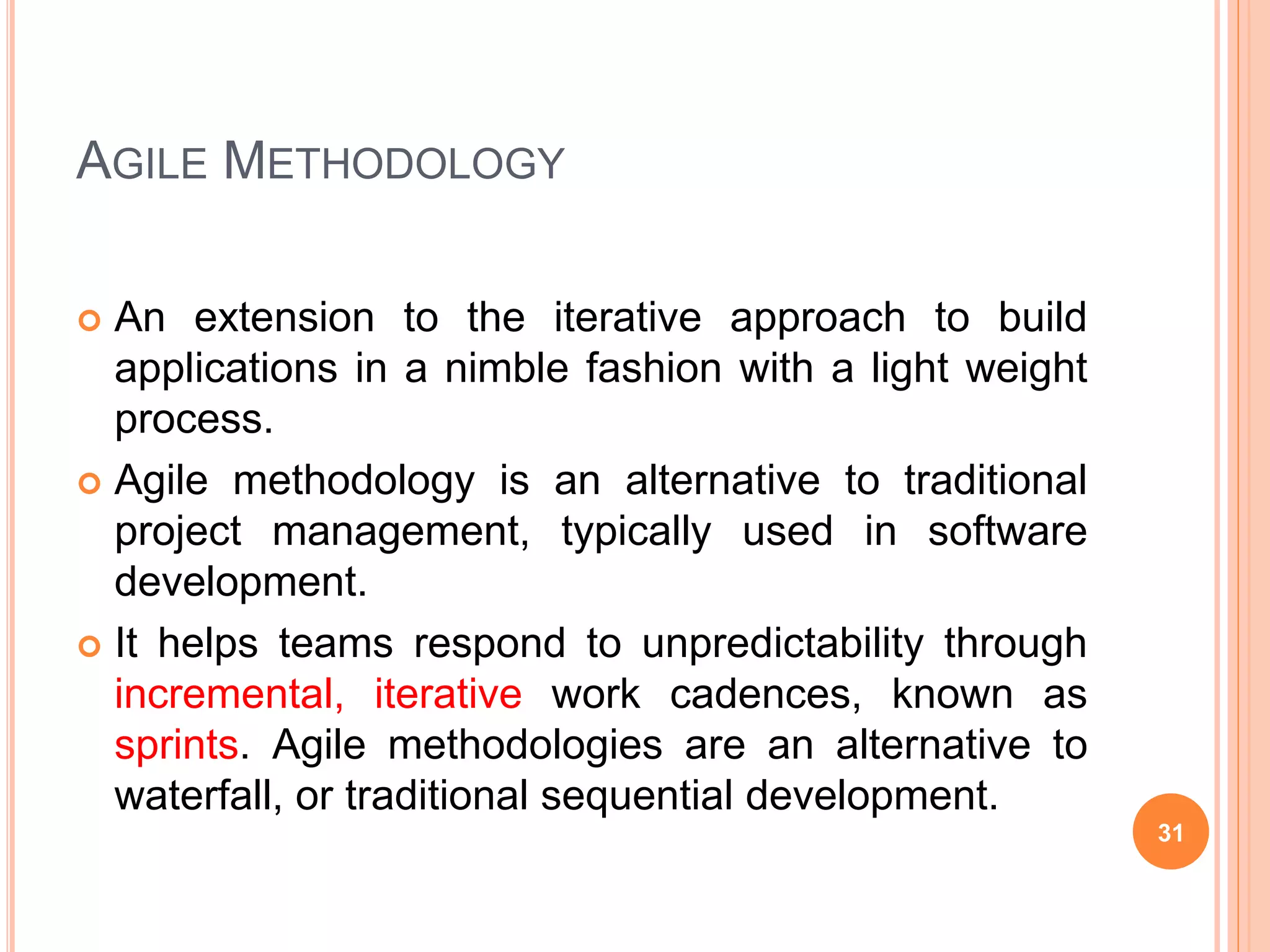 AGILE METHODOLOGY

An extension to the iterative approach to build applications in a nimble fashion with a light weight process.

Agile methodology is an alternative to traditional project management, typically used in software development.

It helps teams respond to unpredictability through incremental, iterative work cadences, known as sprints. Agile methodologies are an alternative to waterfall, or traditional sequential development.

31